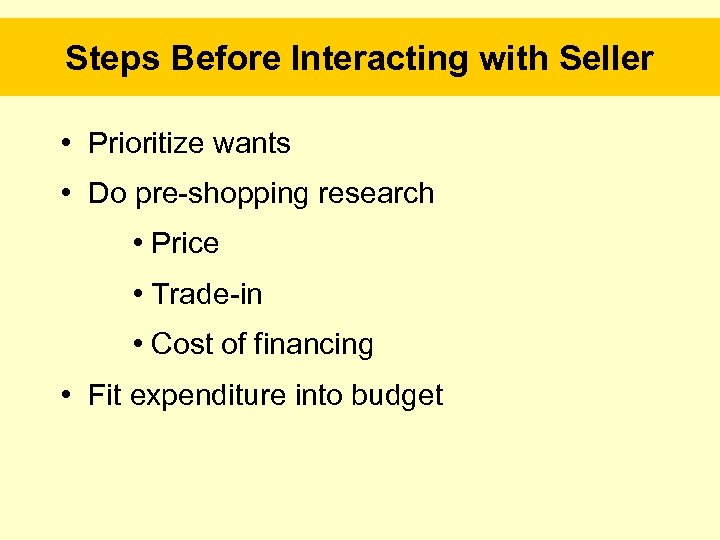 Steps Before Interacting with Seller

• Prioritize wants
• Do pre-shopping research
  • Price
  • Trade-in
  • Cost of financing
• Fit expenditure into budget